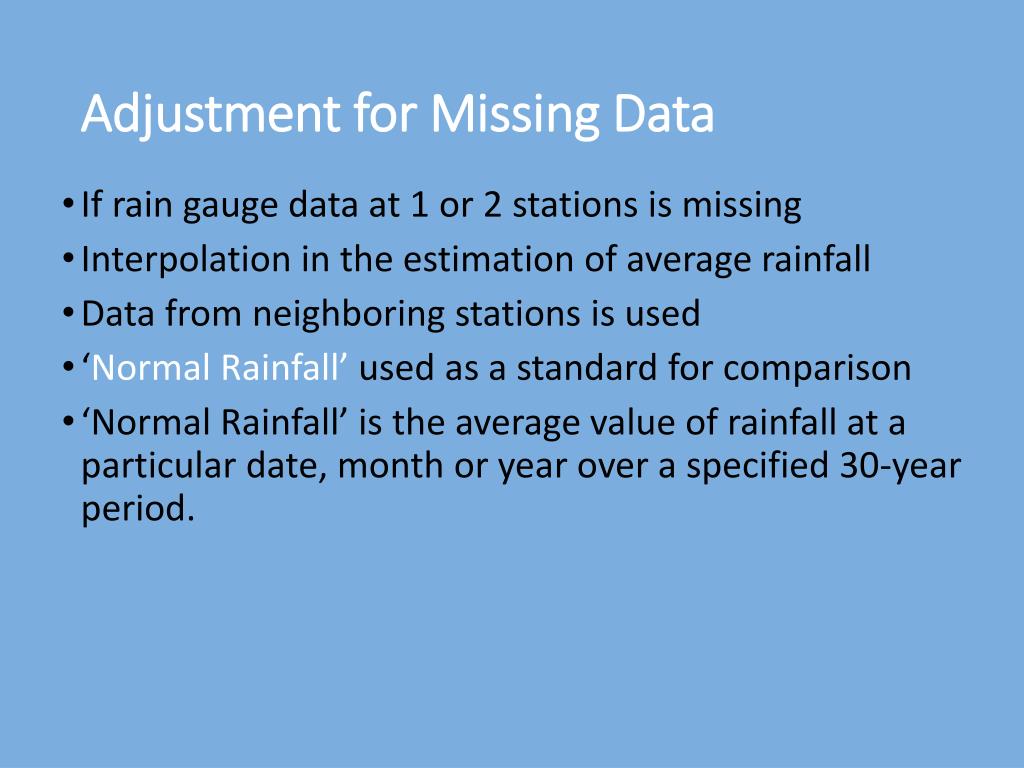 Adjustment for Missing Data

• If rain gauge data at 1 or 2 stations is missing
• Interpolation in the estimation of average rainfall
• Data from neighboring stations is used
• ‘Normal Rainfall’ used as a standard for comparison
• ‘Normal Rainfall’ is the average value of rainfall at a particular date, month or year over a specified 30-year period.